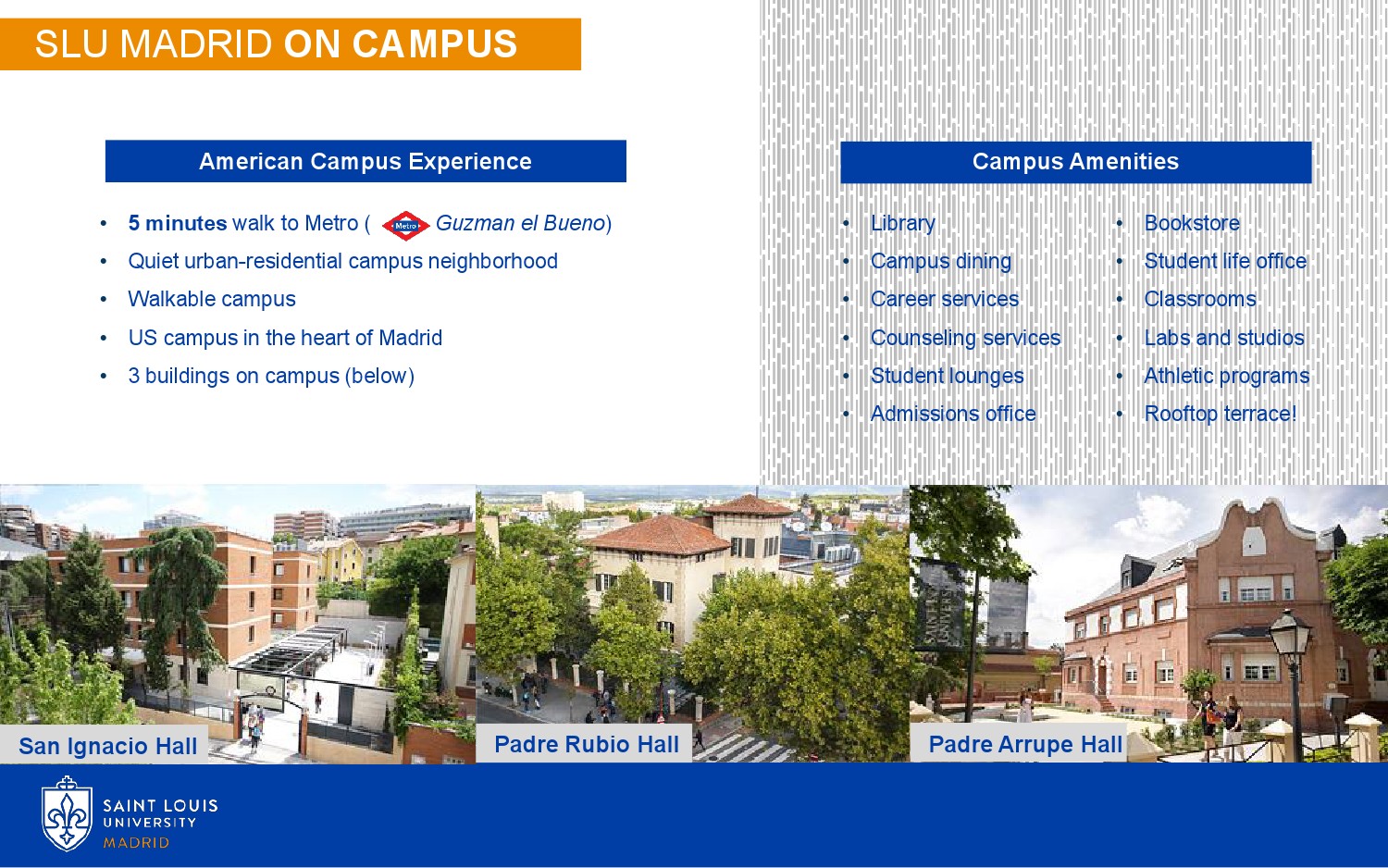 SLU MADRID ON CAMPUS

American Campus Experience

• 5 minutes walk to Metro ( Metro Guzman el Bueno)
• Quiet urban-residential campus neighborhood
• Walkable campus
• US campus in the heart of Madrid
• 3 buildings on campus (below)

Campus Amenities

• Library
• Campus dining
• Career services
• Counseling services
• Student lounges
• Admissions office

• Bookstore
• Student life office
• Classrooms
• Labs and studios
• Athletic programs
• Rooftop terrace!

San Ignacio Hall

Padre Rubio Hall

Padre Arrupe Hall

SAINT LOUIS UNIVERSITY MADRID